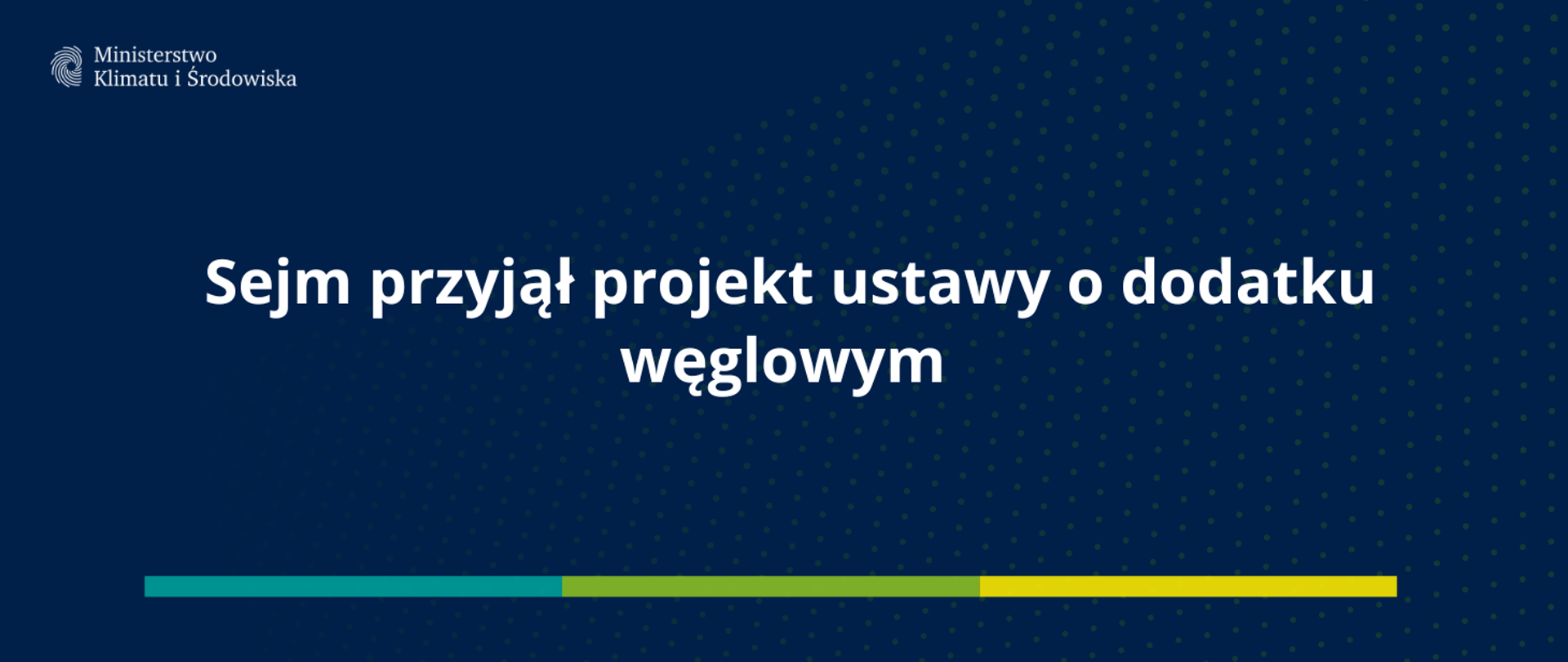 Ministerstwo
Klimatu i Środowiska

Sejm przyjął projekt ustawy o dodatku węglowym